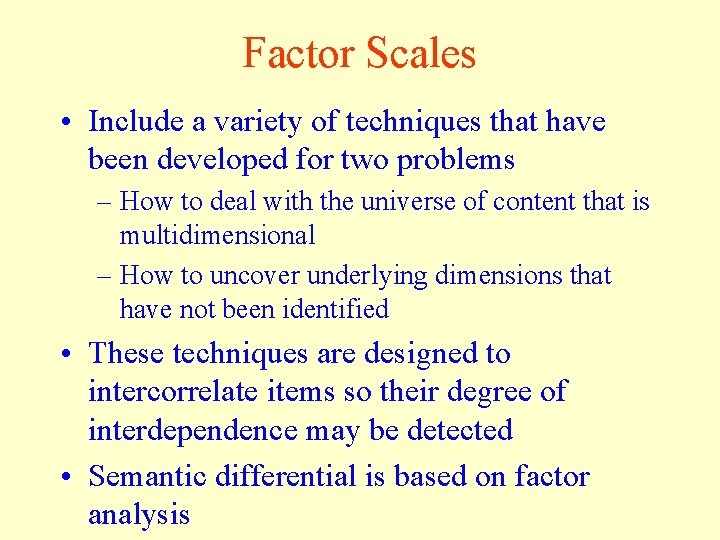 Factor Scales

• Include a variety of techniques that have been developed for two problems

– How to deal with the universe of content that is multidimensional

– How to uncover underlying dimensions that have not been identified

• These techniques are designed to intercorrelate items so their degree of interdependence may be detected

• Semantic differential is based on factor analysis